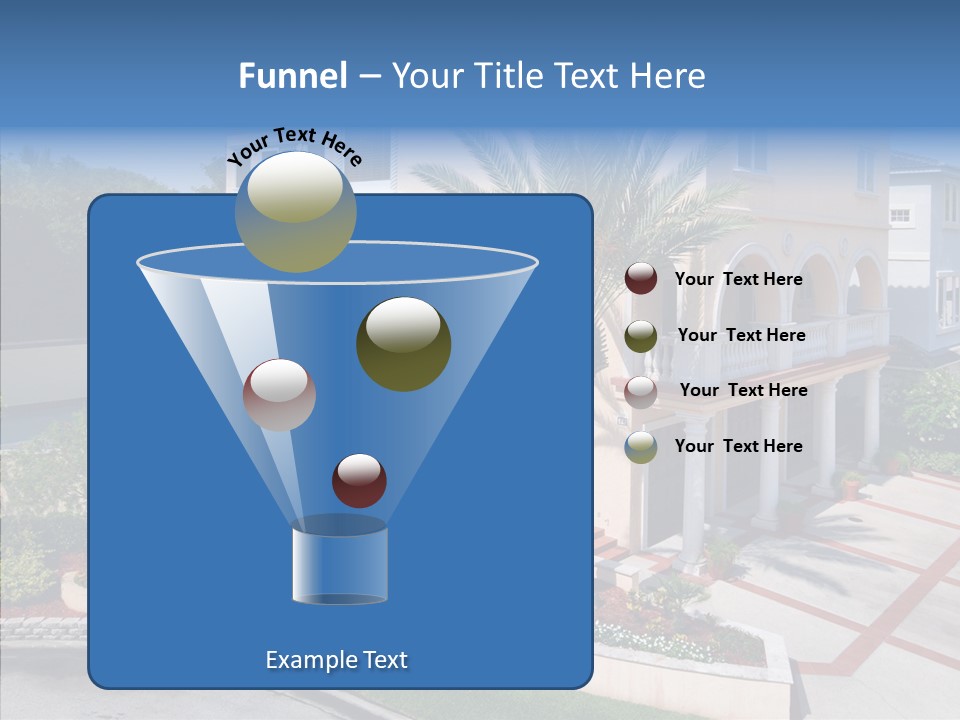 Funnel – Your Title Text Here

Your Text Here

Your Text Here

Your Text Here

Your Text Here

Your Text Here

Example Text